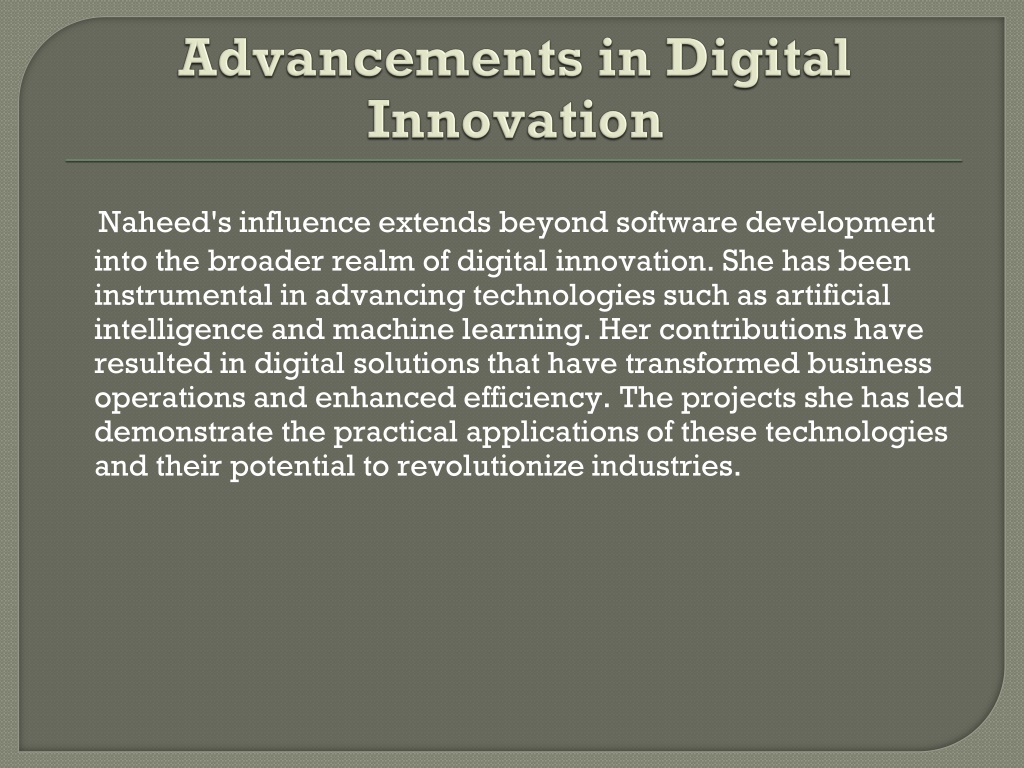 Advancements in Digital Innovation

Naheed's influence extends beyond software development into the broader realm of digital innovation. She has been instrumental in advancing technologies such as artificial intelligence and machine learning. Her contributions have resulted in digital solutions that have transformed business operations and enhanced efficiency. The projects she has led demonstrate the practical applications of these technologies and their potential to revolutionize industries.